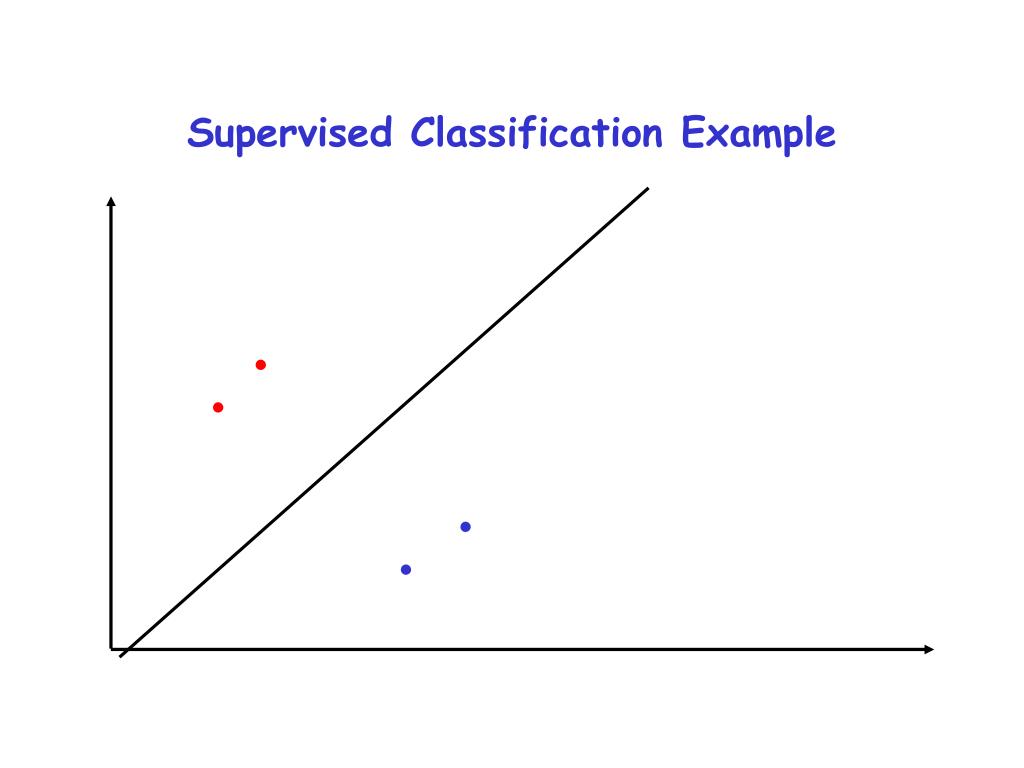 Supervised Classification Example